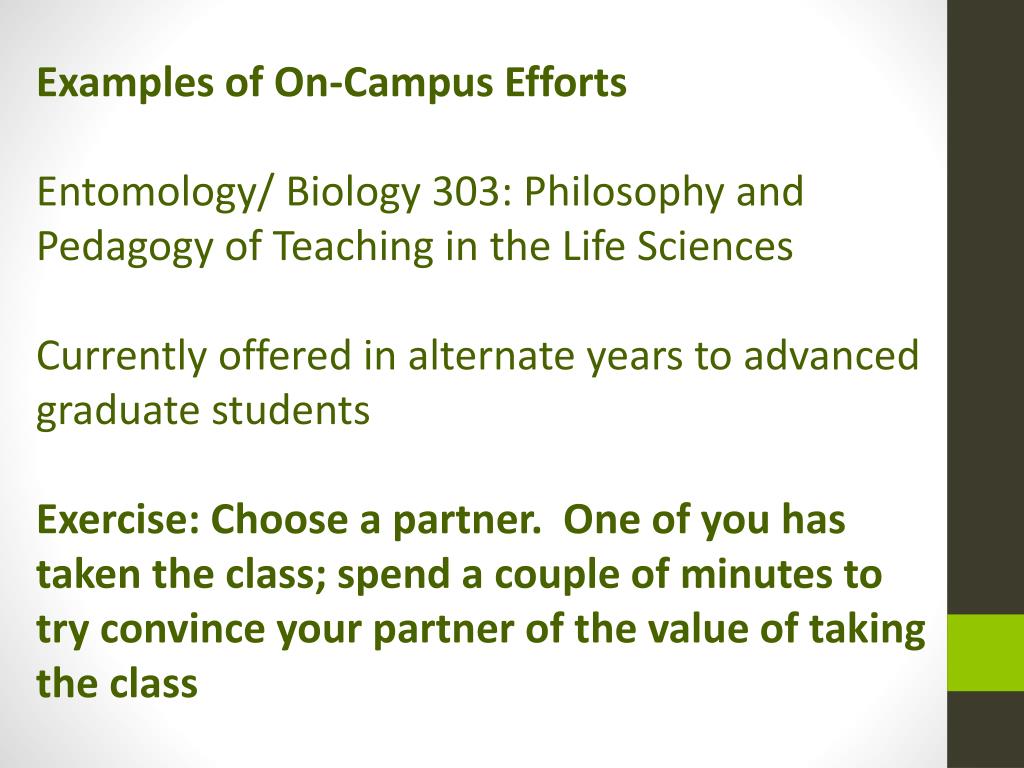 Examples of On-Campus Efforts

Entomology/ Biology 303: Philosophy and Pedagogy of Teaching in the Life Sciences

Currently offered in alternate years to advanced graduate students

Exercise: Choose a partner.  One of you has taken the class; spend a couple of minutes to try convince your partner of the value of taking the class